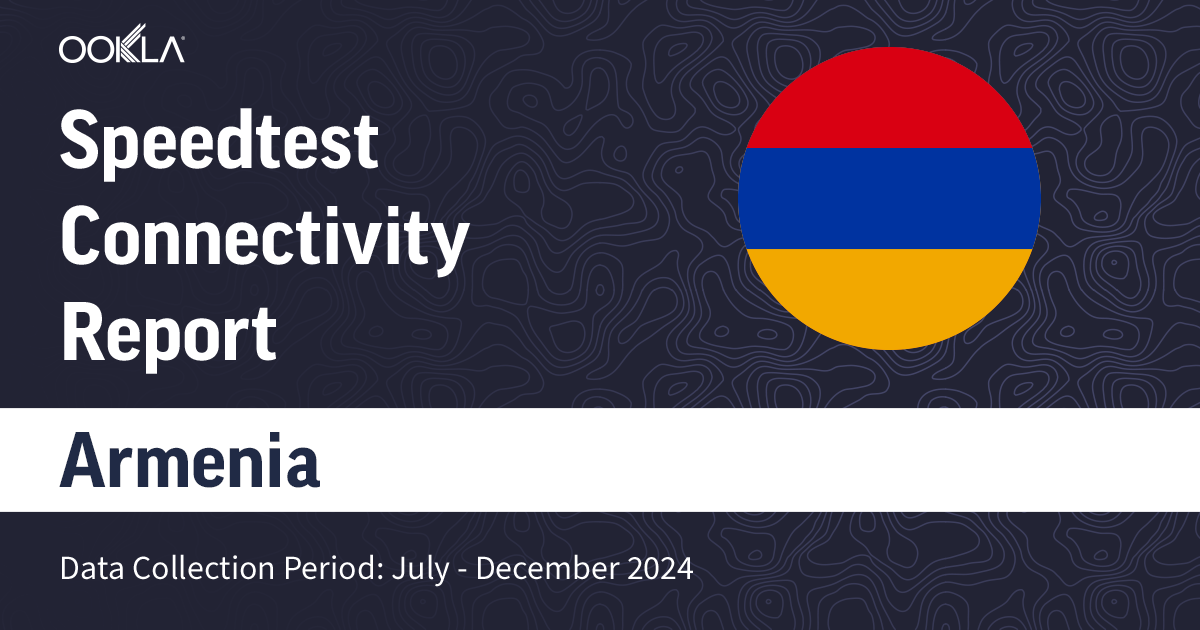 OOKLA

Speedtest Connectivity Report

Armenia

Data Collection Period: July - December 2024